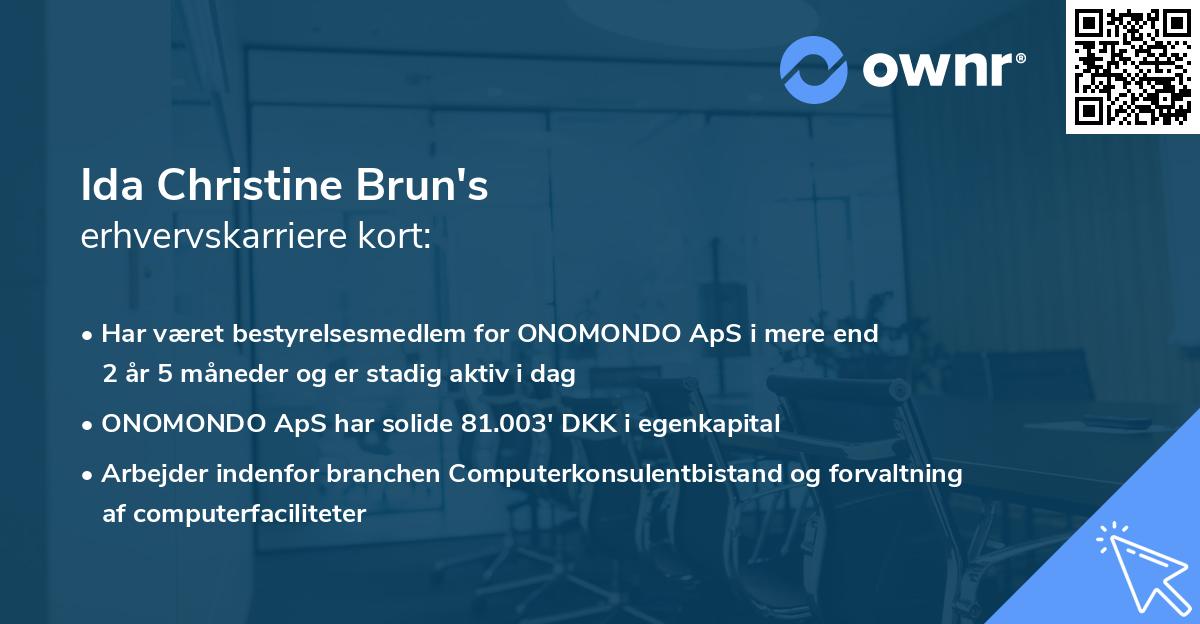 ownr®

Ida Christine Brun's
erhvervskarriere kort:

• Har været bestyrelsesmedlem for ONOMONDO ApS i mere end 2 år 5 måneder og er stadig aktiv i dag

• ONOMONDO ApS har solide 81.003' DKK i egenkapital

• Arbejder indenfor branchen Computerkonsulentbistand og forvaltning af computerfaciliteter